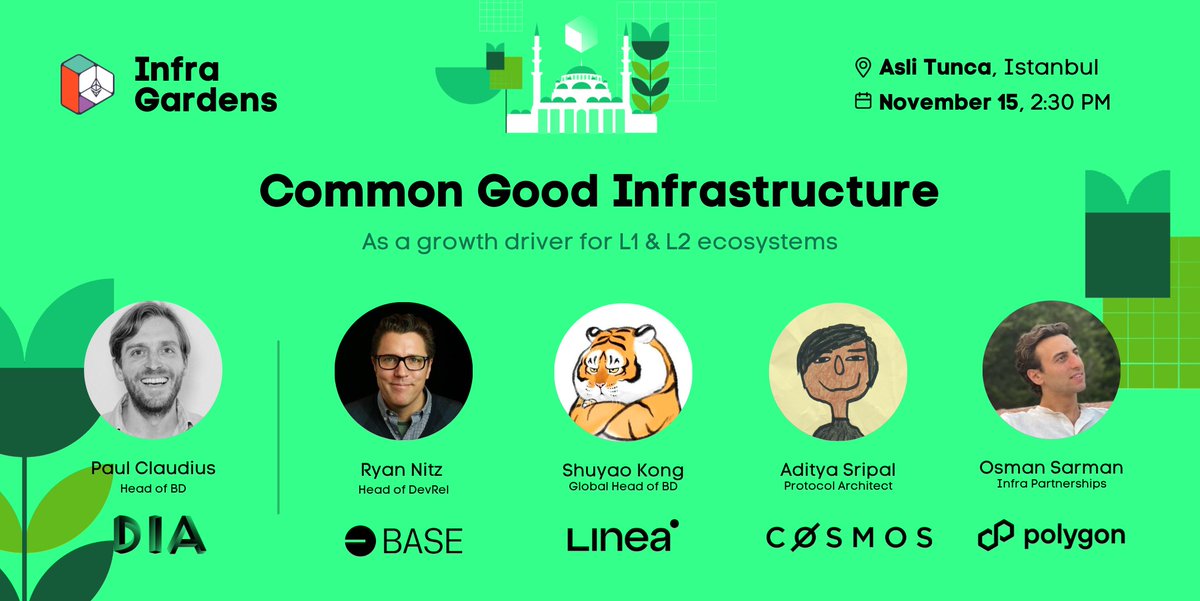 Infra Gardens

Asli Tunca, Istanbul
November 15, 2:30 PM

Common Good Infrastructure

As a growth driver for L1 & L2 ecosystems

Paul Claudius
Head of BD
DIA

Ryan Nitz
Head of DevRel
BASE

Shuyao Kong
Global Head of BD
Linea

Aditya Sripal
Protocol Architect
COSMOS

Osman Sarman
Infra Partnerships
polygon